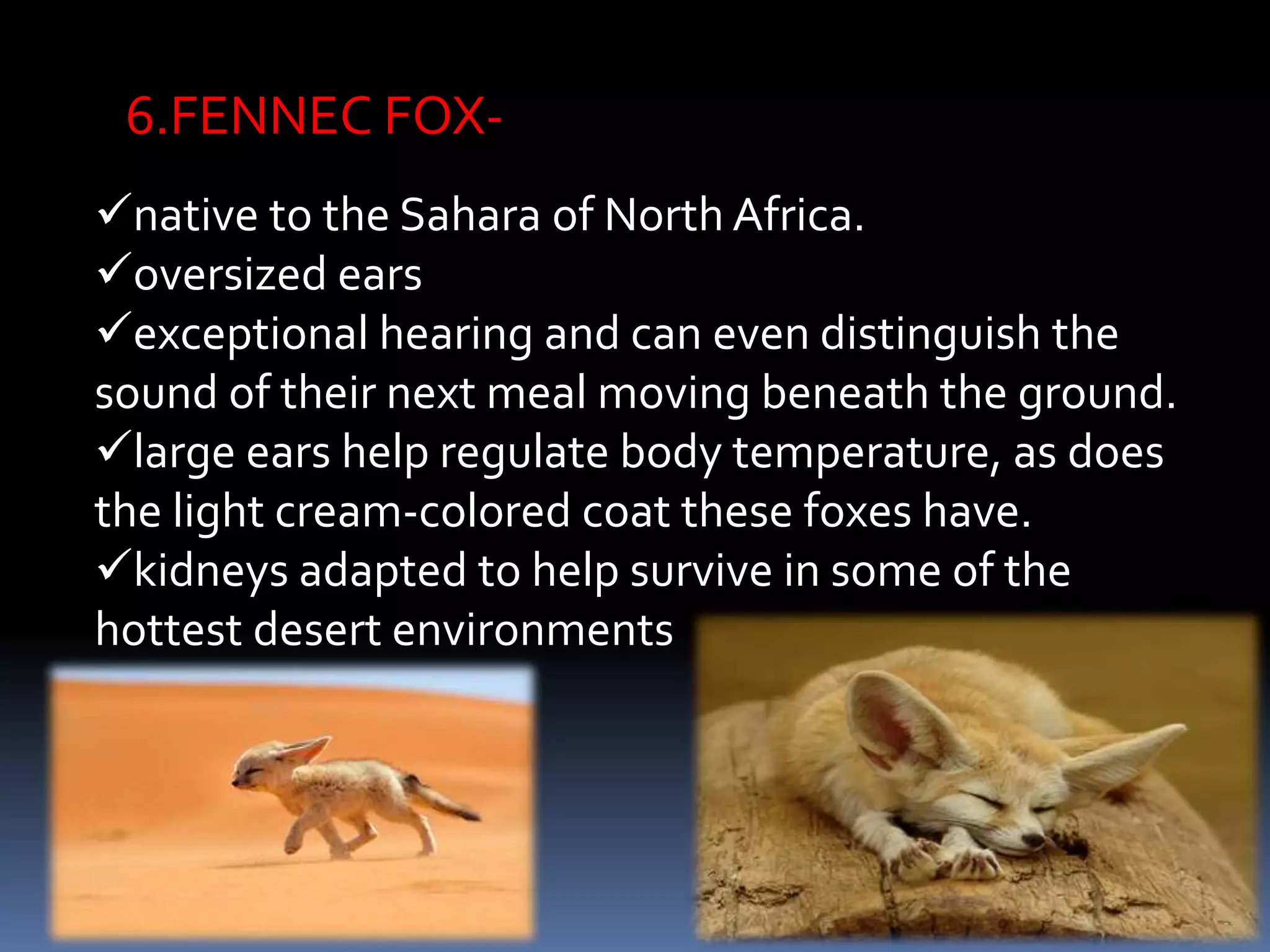 6.FENNEC FOX-

✓native to the Sahara of North Africa.
✓oversized ears
✓exceptional hearing and can even distinguish the sound of their next meal moving beneath the ground.
✓large ears help regulate body temperature, as does the light cream-colored coat these foxes have.
✓kidneys adapted to help survive in some of the hottest desert environments